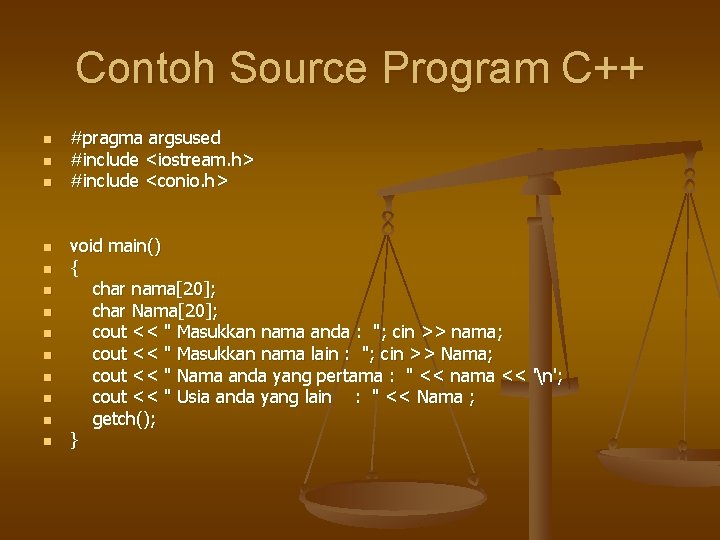 Contoh Source Program C++

#pragma argsused
#include <iostream.h>
#include <conio.h>

void main()
{
char nama[20];
char Nama[20];
cout << " Masukkan nama anda : "; cin >> nama;
cout << " Masukkan nama lain : "; cin >> Nama;
cout << " Nama anda yang pertama : " << nama << '\n';
cout << " Usia anda yang lain : " << Nama ;
getch();
}